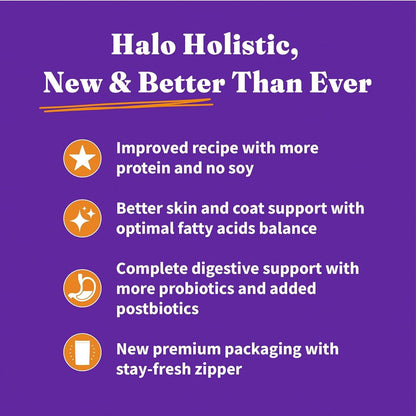 Halo Holistic,
New & Better Than Ever

Improved recipe with more protein and no soy

Better skin and coat support with optimal fatty acids balance

Complete digestive support with more probiotics and added postbiotics

New premium packaging with stay-fresh zipper